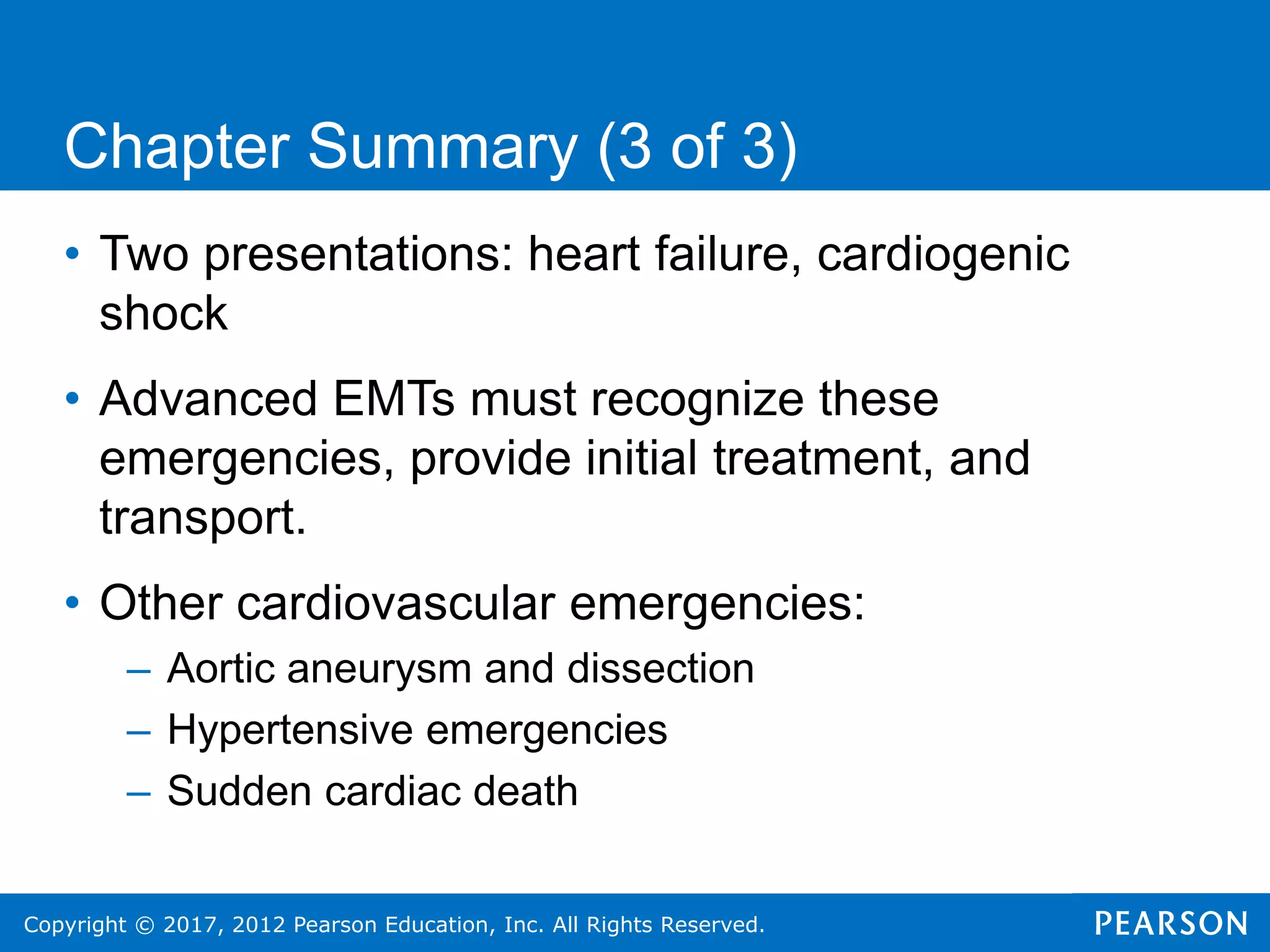 Chapter Summary (3 of 3)

• Two presentations: heart failure, cardiogenic shock

• Advanced EMTs must recognize these emergencies, provide initial treatment, and transport.

• Other cardiovascular emergencies:
– Aortic aneurysm and dissection
– Hypertensive emergencies
– Sudden cardiac death

Copyright © 2017, 2012 Pearson Education, Inc. All Rights Reserved.

PEARSON